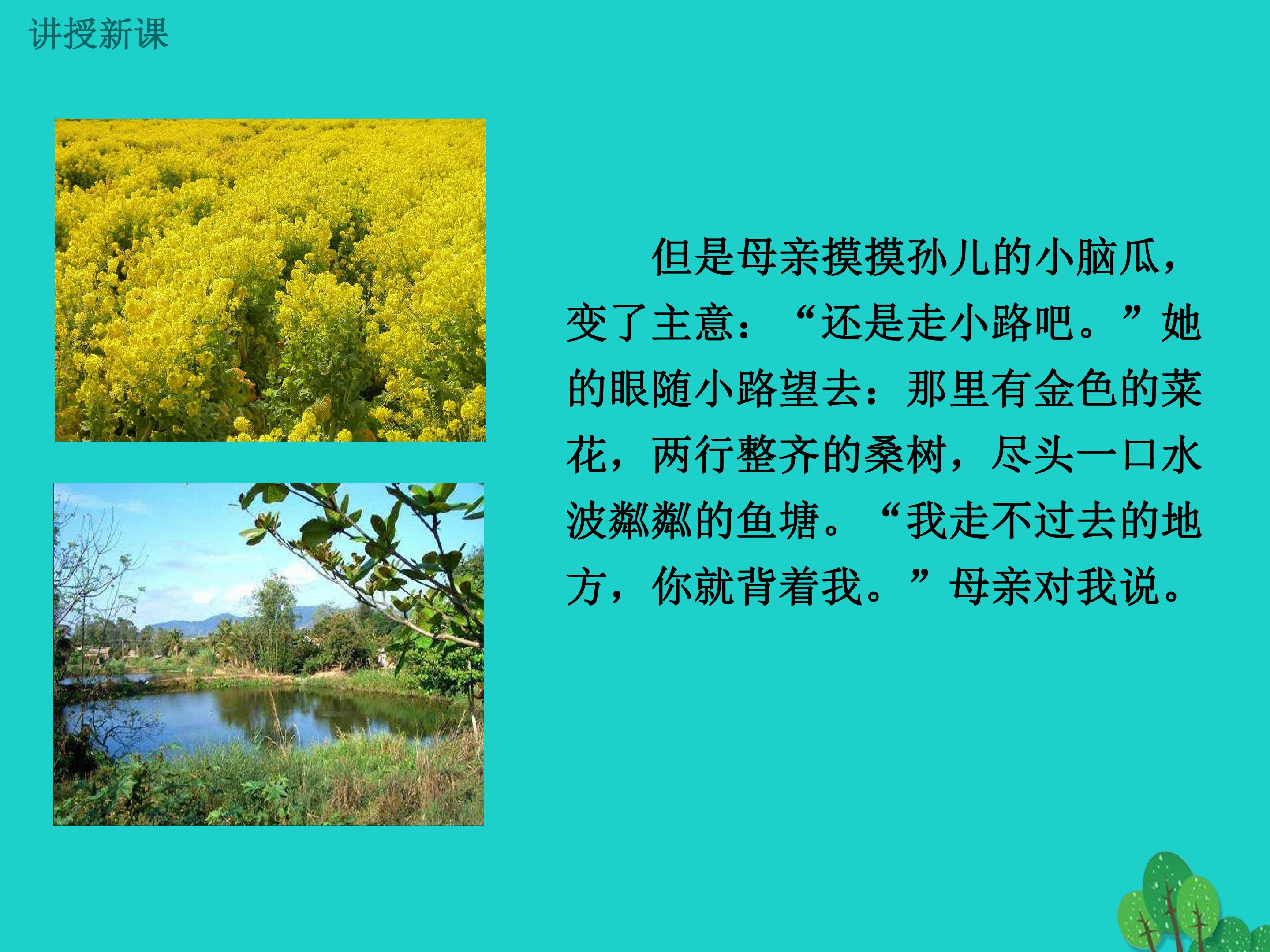 讲授新课

但是母亲摸摸孙儿的小脑瓜，变了主意：“还是走小路吧。”她的眼随小路望去：那里有金色的菜花，两行整齐的桑树，尽头一口水波粼粼的鱼塘。“我走不过去的地方，你就背着我。”母亲对我说。